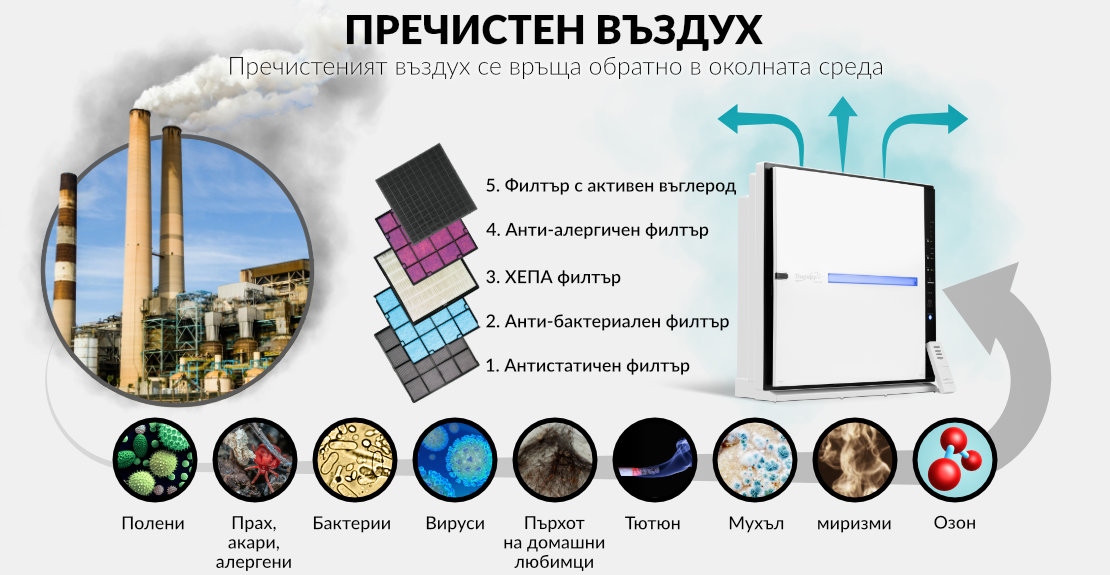 ПРЕЧИСТЕН ВЪЗДУХ
Пречистеният въздух се връща обратно в околната среда

5. Филтър с активен въглерод
4. Анти-алергичен филтър
3. ХЕПА филтър
2. Анти-бактериален филтър
1. Антистатичен филтър

Полени
Прах, акари, алергени
Бактерии
Вируси
Пърхот на домашни любимци
Тютюн
Мухъл
миризми
Озон